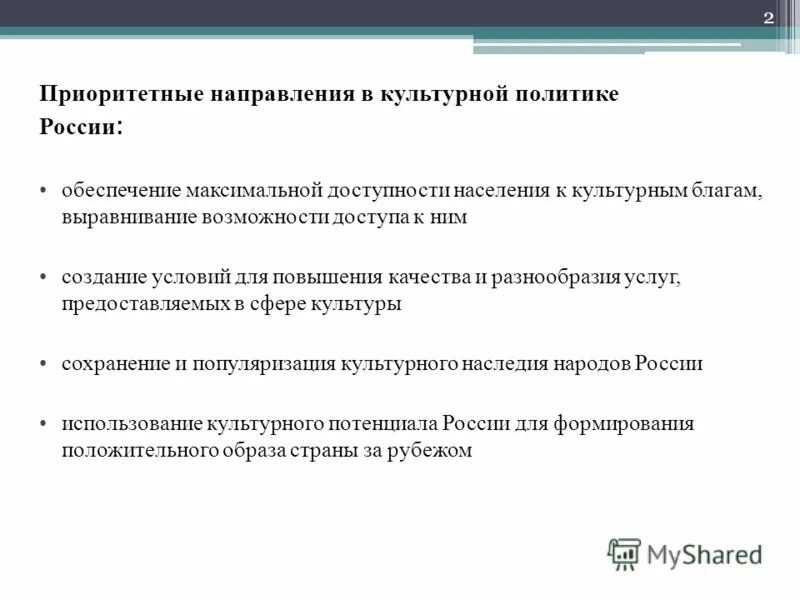 2

Приоритетные направления в культурной политике России:

• обеспечение максимальной доступности населения к культурным благам, выравнивание возможности доступа к ним

• создание условий для повышения качества и разнообразия услуг, предоставляемых в сфере культуры

• сохранение и популяризация культурного наследия народов России

• использование культурного потенциала России для формирования положительного образа страны за рубежом

MyShared